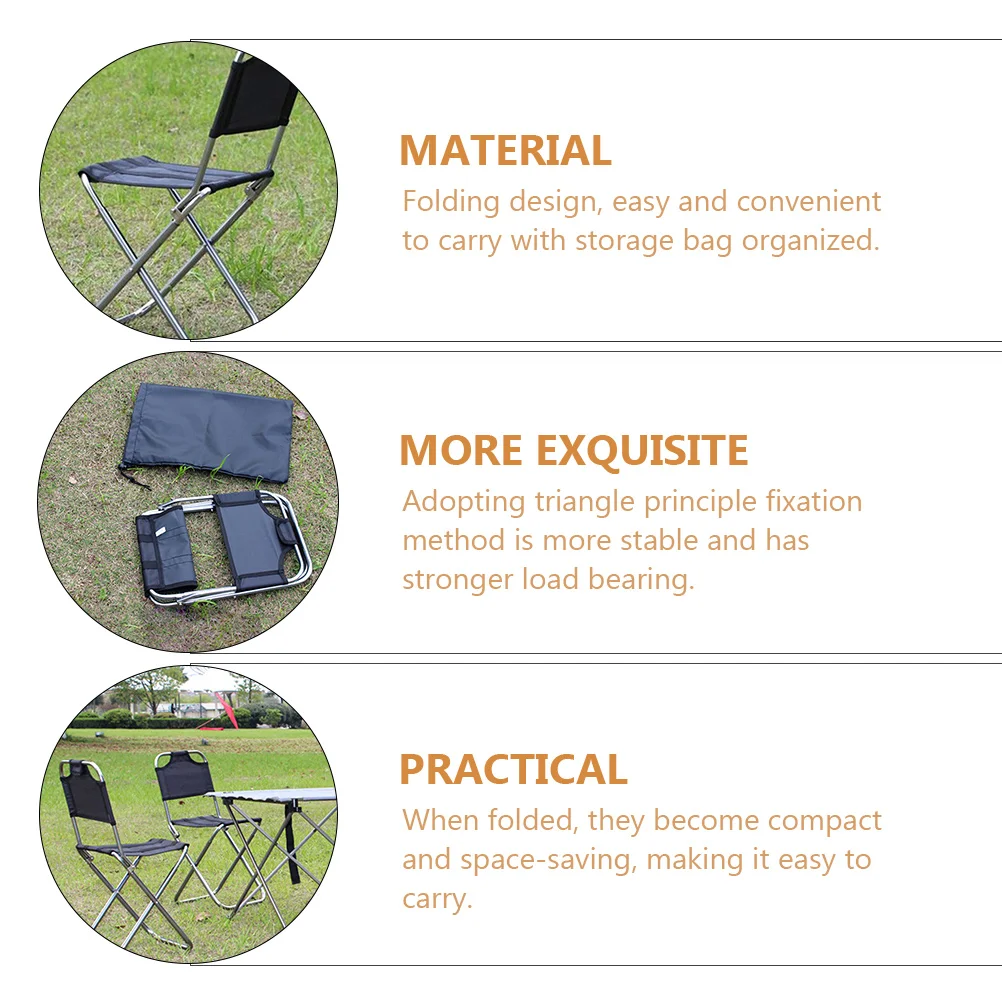 MATERIAL
Folding design, easy and convenient to carry with storage bag organized.

MORE EXQUISITE
Adopting triangle principle fixation method is more stable and has stronger load bearing.

PRACTICAL
When folded, they become compact and space-saving, making it easy to carry.